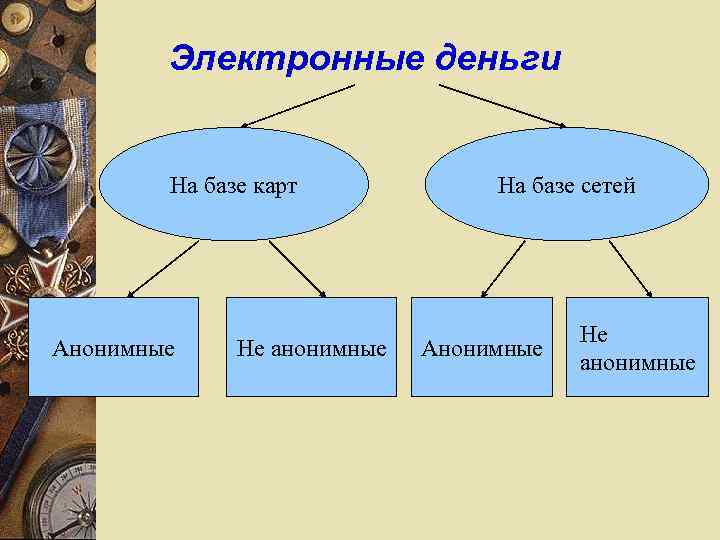 Электронные деньги

На базе карт

На базе сетей

Анонимные

Не анонимные

Анонимные

Не анонимные